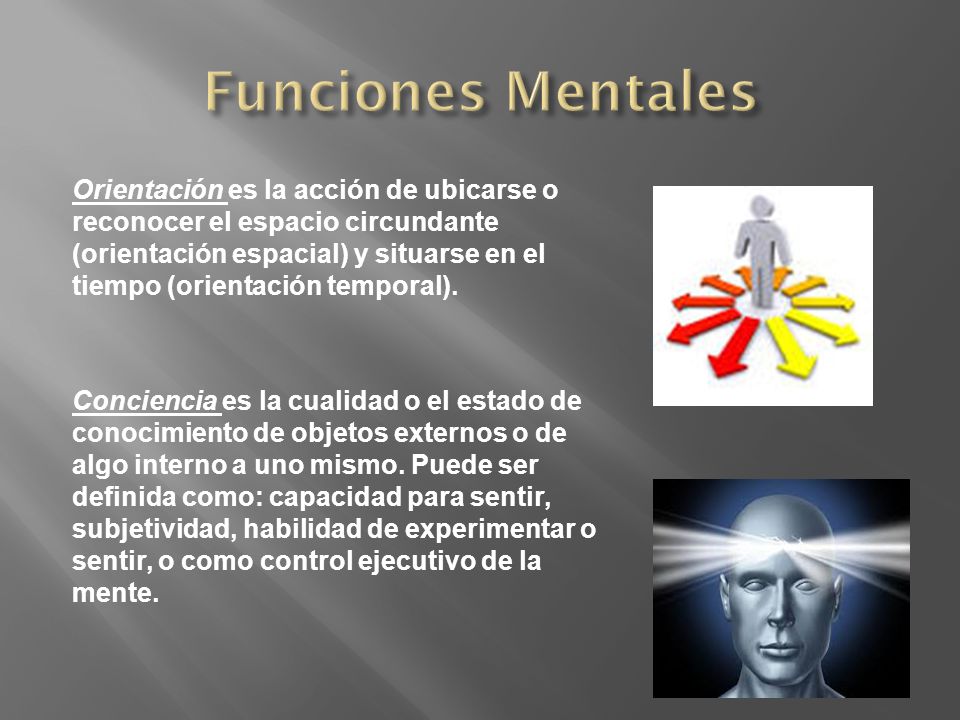 Funciones Mentales

Orientación es la acción de ubicarse o reconocer el espacio circundante (orientación espacial) y situarse en el tiempo (orientación temporal).

Conciencia es la cualidad o el estado de conocimiento de objetos externos o de algo interno a uno mismo. Puede ser definida como: capacidad para sentir, subjetividad, habilidad de experimentar o sentir, o como control ejecutivo de la mente.